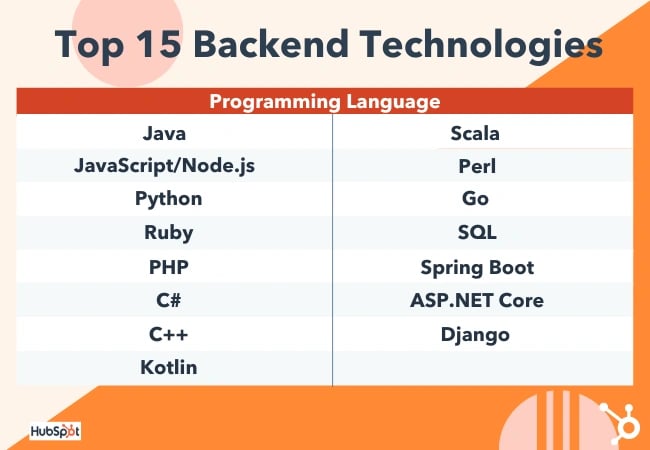 Top 15 Backend Technologies

| Programming Language | |
|---|---|
| Java | Scala |
| JavaScript/Node.js | Perl |
| Python | Go |
| Ruby | SQL |
| PHP | Spring Boot |
| C# | ASP.NET Core |
| C++ | Django |
| Kotlin | |

HubSpot